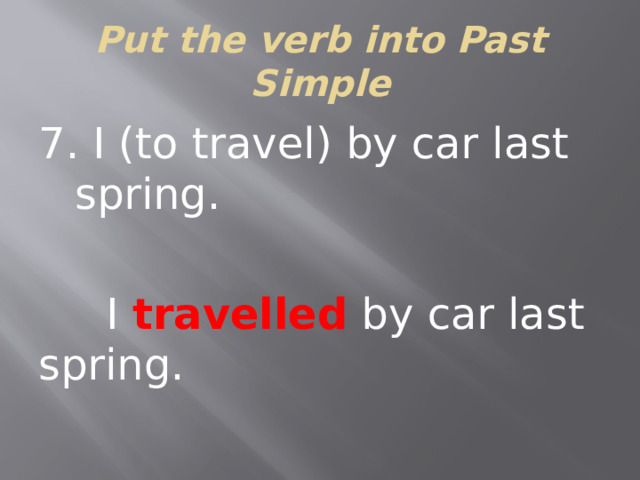 Put the verb into Past Simple

7. I (to travel) by car last spring.

I travelled by car last spring.